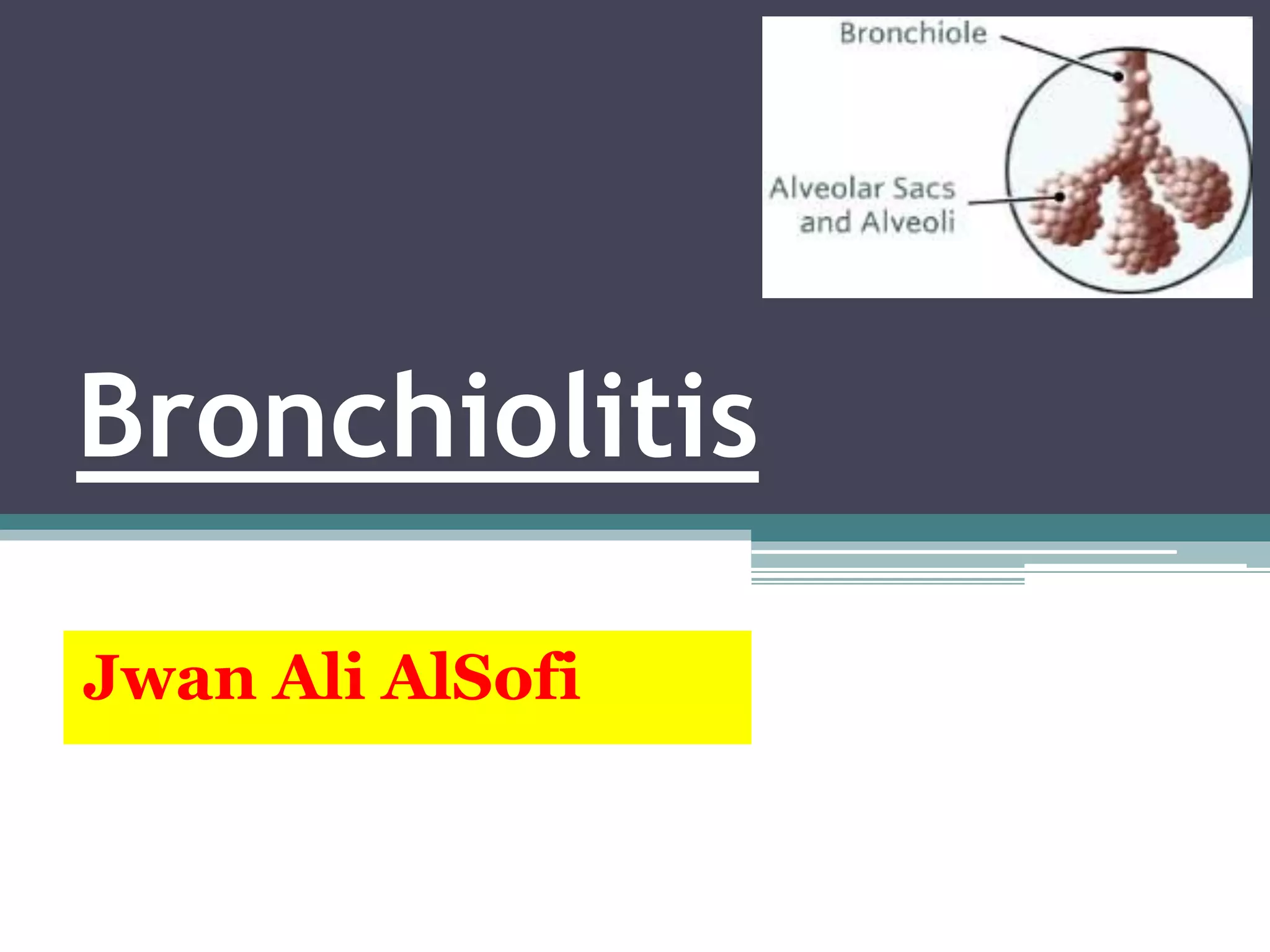 Bronchiole

Alveolar Sacs and Alveoli

Bronchiolitis

Jwan Ali AlSofi